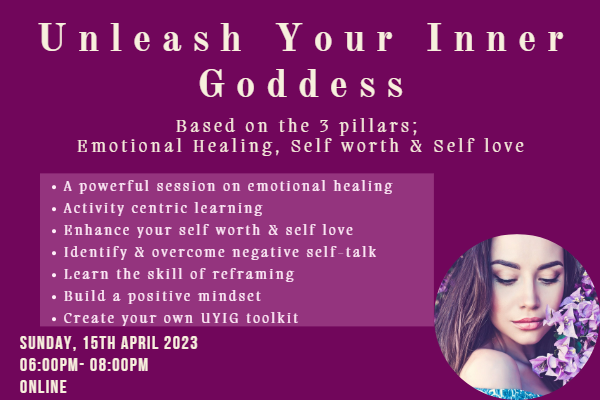 Unleash Your Inner Goddess

Based on the 3 pillars;
Emotional Healing, Self worth & Self love

• A powerful session on emotional healing
• Activity centric learning
• Enhance your self worth & self love
• Identify & overcome negative self-talk
• Learn the skill of reframing
• Build a positive mindset
• Create your own UYIG toolkit

SUNDAY, 15TH APRIL 2023
06:00PM- 08:00PM
ONLINE